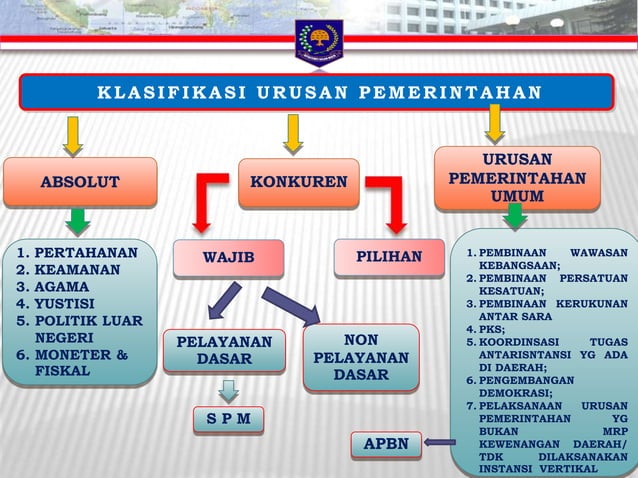 KLASIFIKASI URUSAN PEMERINTAHAN

ABSOLUT

1. PERTAHANAN
2. KEAMANAN
3. AGAMA
4. YUSTISI
5. POLITIK LUAR NEGERI
6. MONETER & FISKAL

KONKUREN

WAJIB

PILIHAN

PELAYANAN DASAR

NON PELAYANAN DASAR

S P M

URUSAN PEMERINTAHAN UMUM

1. PEMBINAAN WAWASAN KEBANGSAAN;
2. PEMBINAAN PERSATUAN KESATUAN;
3. PEMBINAAN KERUKUNAN ANTAR SARA
4. PKS;
5. KOORDINSASI TUGAS ANTARISNTANSI YG ADA DI DAERAH;
6. PENGEMBANGAN DEMOKRASI;
7. PELAKSANAAN URUSAN PEMERINTAHAN YG BUKAN MRP KEWENANGAN DAERAH/ TDK DILAKSANAKAN INSTANSI VERTIKAL

APBN